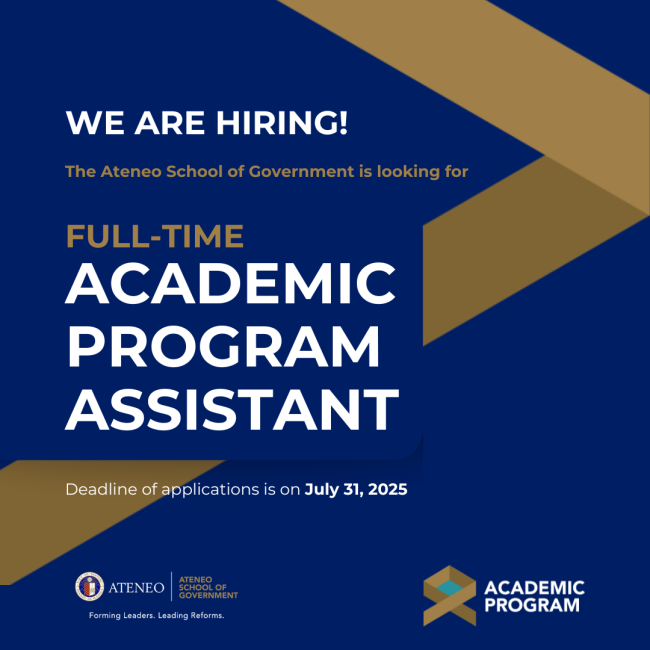 WE ARE HIRING!

The Ateneo School of Government is looking for

FULL-TIME
ACADEMIC PROGRAM ASSISTANT

Deadline of applications is on July 31, 2025

ATENEO
ATENEO SCHOOL OF GOVERNMENT
Forming Leaders. Leading Reforms.

ACADEMIC PROGRAM